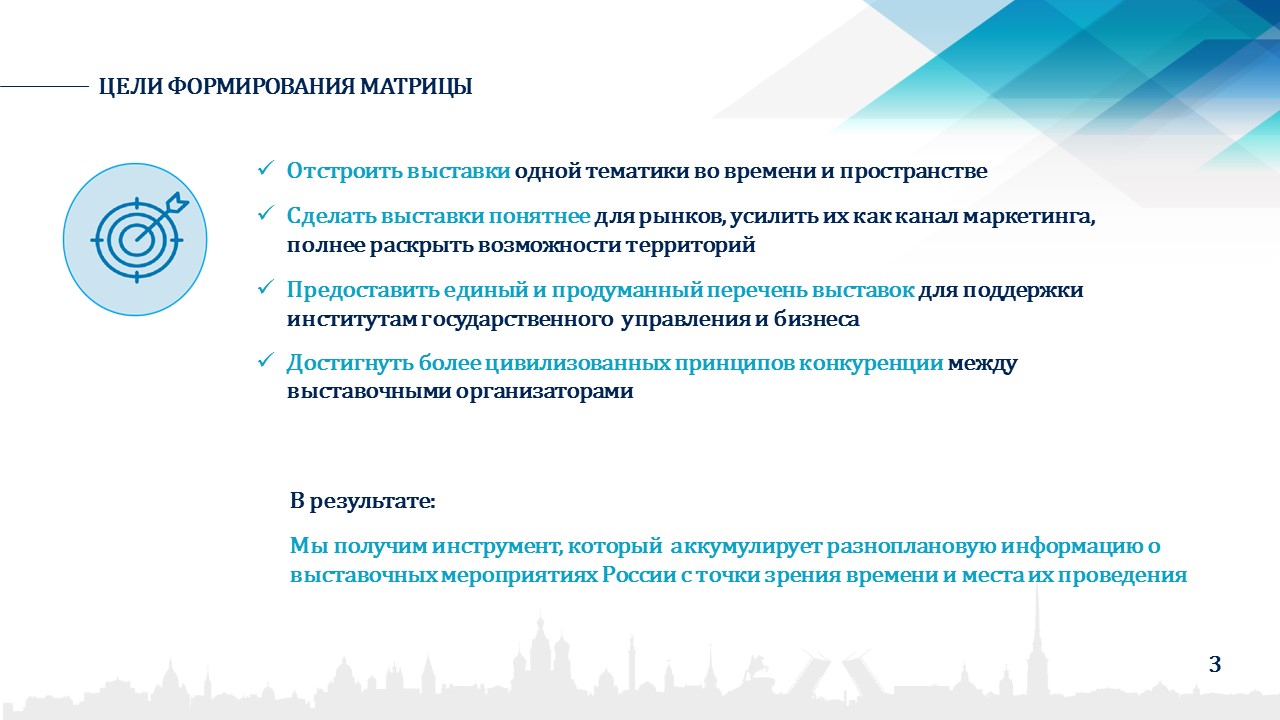 ЦЕЛИ ФОРМИРОВАНИЯ МАТРИЦЫ

✓ Отстроить выставки одной тематики во времени и пространстве

✓ Сделать выставки понятнее для рынков, усилить их как канал маркетинга, полнее раскрыть возможности территорий

✓ Предоставить единый и продуманный перечень выставок для поддержки институтам государственного управления и бизнеса

✓ Достигнуть более цивилизованных принципов конкуренции между выставочными организаторами

В результате:

Мы получим инструмент, который аккумулирует разноплановую информацию о выставочных мероприятиях России с точки зрения времени и места их проведения

3